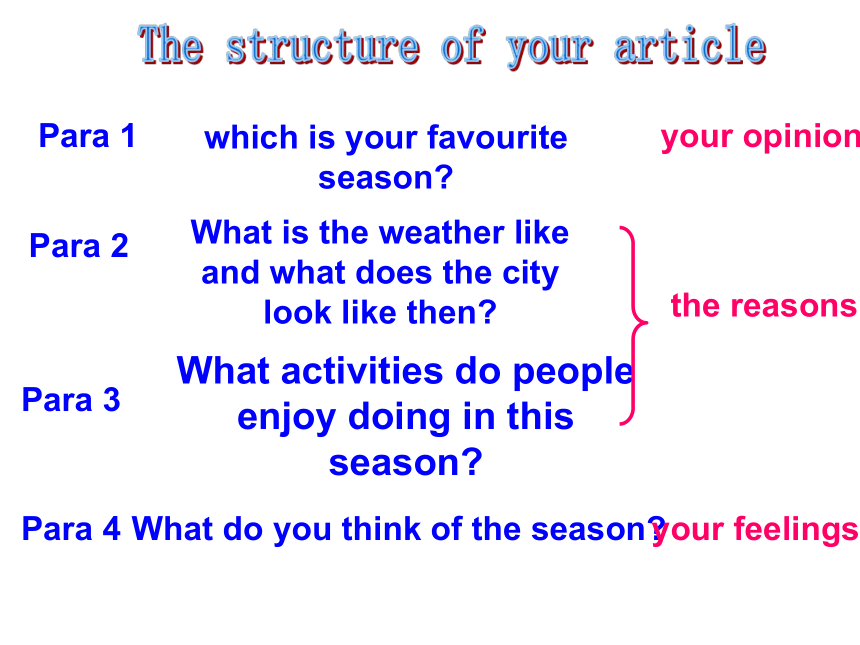 The structure of your article

Para 1 which is your favourite season? your opinion

Para 2 What is the weather like and what does the city look like then?

the reasons

Para 3 What activities do people enjoy doing in this season?

Para 4 What do you think of the season? your feelings